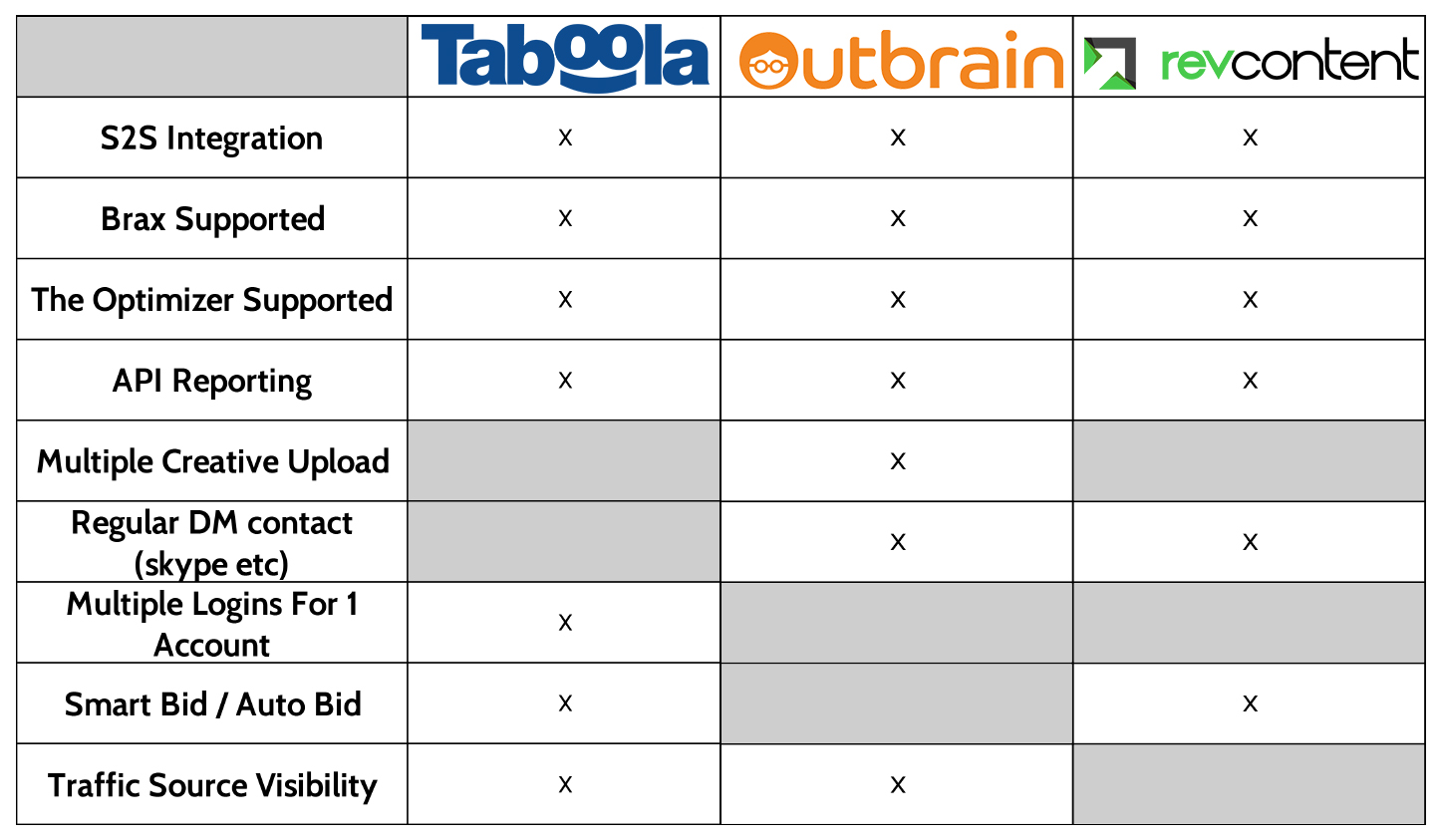 | | Taboola | Outbrain | revcontent |
|---|---|---|---|
| S2S Integration | x | x | x |
| Brax Supported | x | x | x |
| The Optimizer Supported | x | x | x |
| API Reporting | x | x | x |
| Multiple Creative Upload | | x | |
| Regular DM contact (skype etc) | | x | x |
| Multiple Logins For 1 Account | x | | |
| Smart Bid / Auto Bid | x | | x |
| Traffic Source Visibility | x | x | |